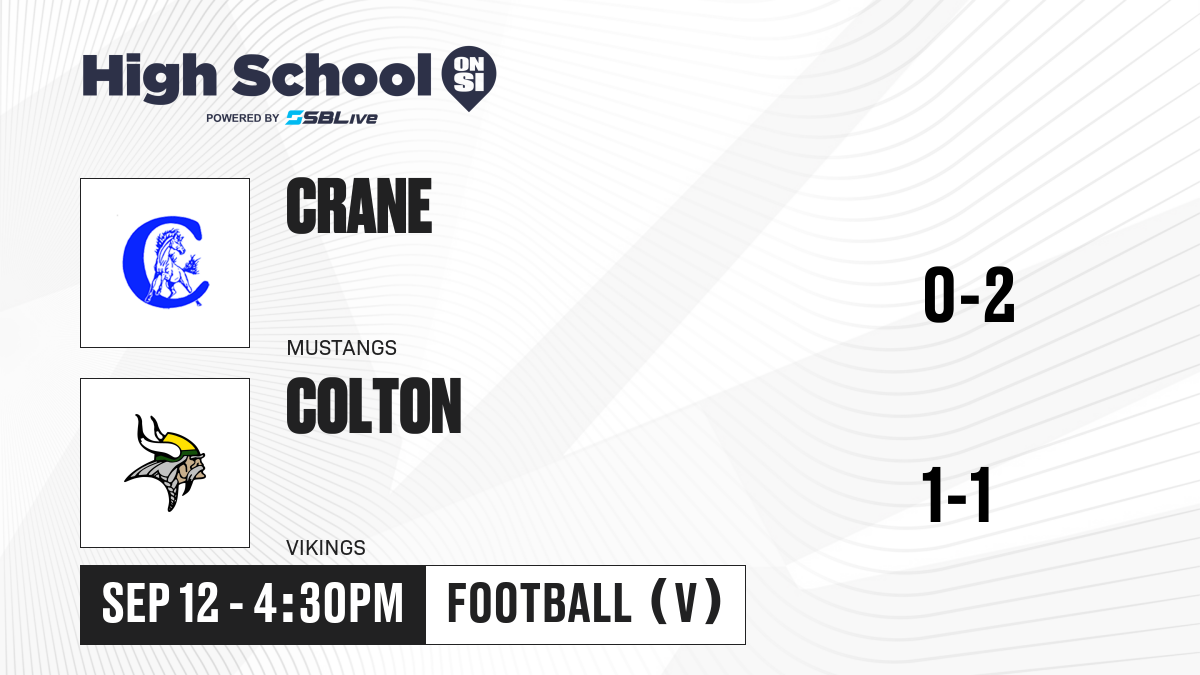 High School ON SI
POWERED BY SBLive

C

CRANE
MUSTANGS

0-2

COLTON
VIKINGS

1-1

SEP 12 - 4:30PM

FOOTBALL (V)